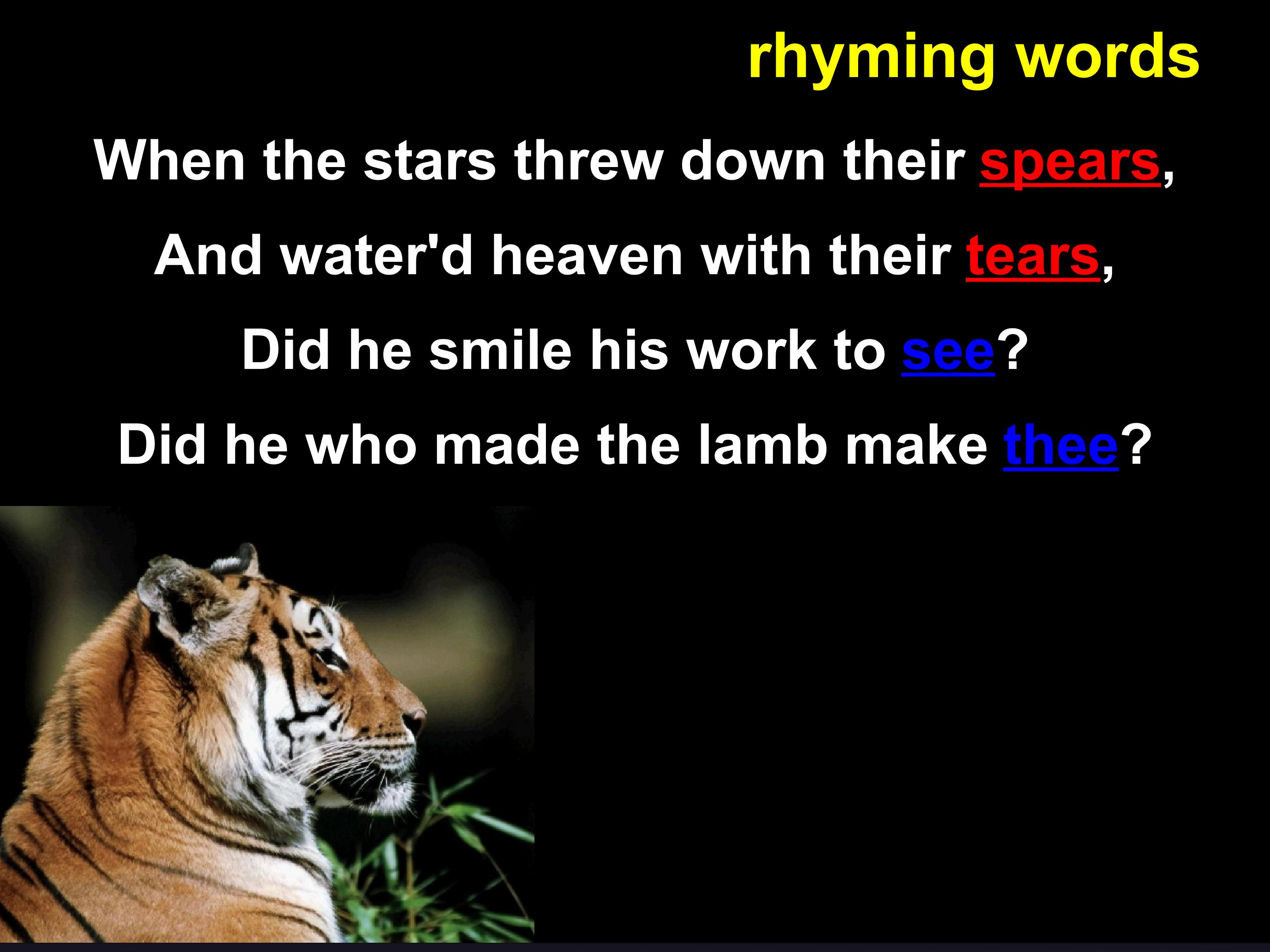 rhyming words

When the stars threw down their spears,

And water'd heaven with their tears,

Did he smile his work to see?

Did he who made the lamb make thee?